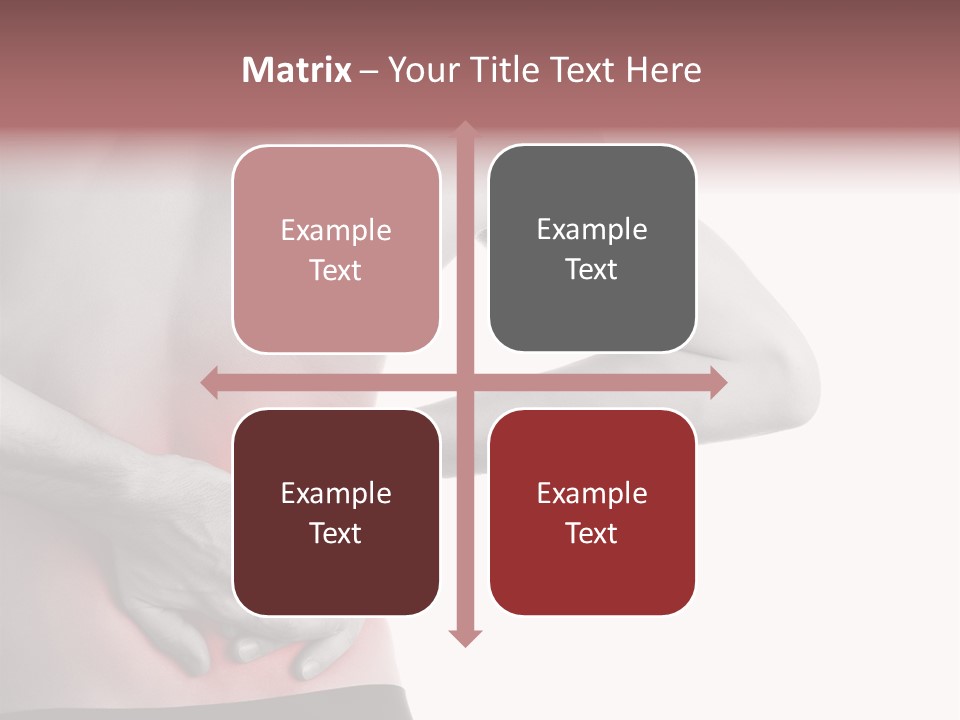 Matrix – Your Title Text Here

Example Text

Example Text

Example Text

Example Text